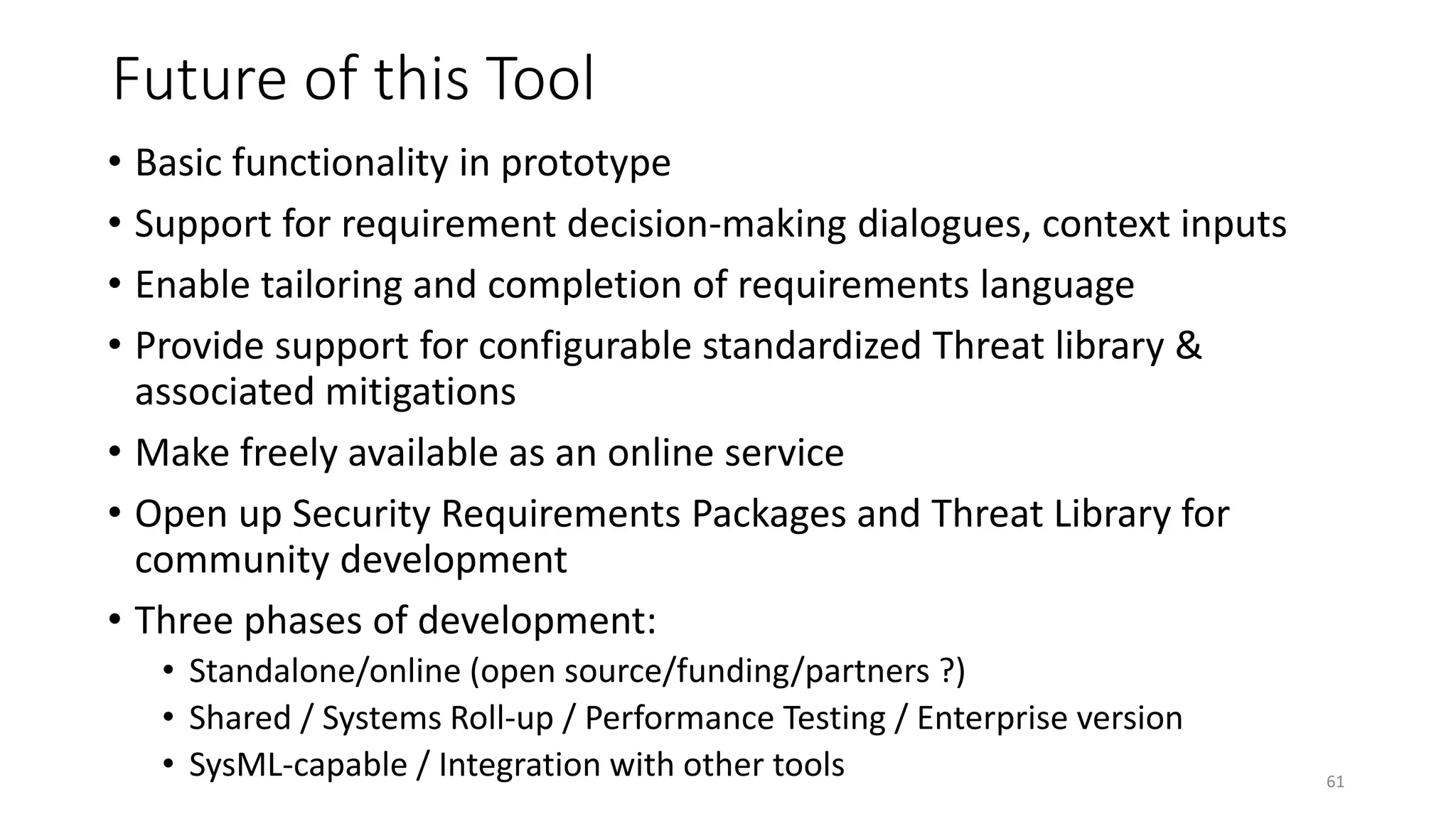 Future of this Tool

• Basic functionality in prototype
• Support for requirement decision-making dialogues, context inputs
• Enable tailoring and completion of requirements language
• Provide support for configurable standardized Threat library & associated mitigations
• Make freely available as an online service
• Open up Security Requirements Packages and Threat Library for community development
• Three phases of development:
  • Standalone/online (open source/funding/partners ?)
  • Shared / Systems Roll-up / Performance Testing / Enterprise version
  • SysML-capable / Integration with other tools

61